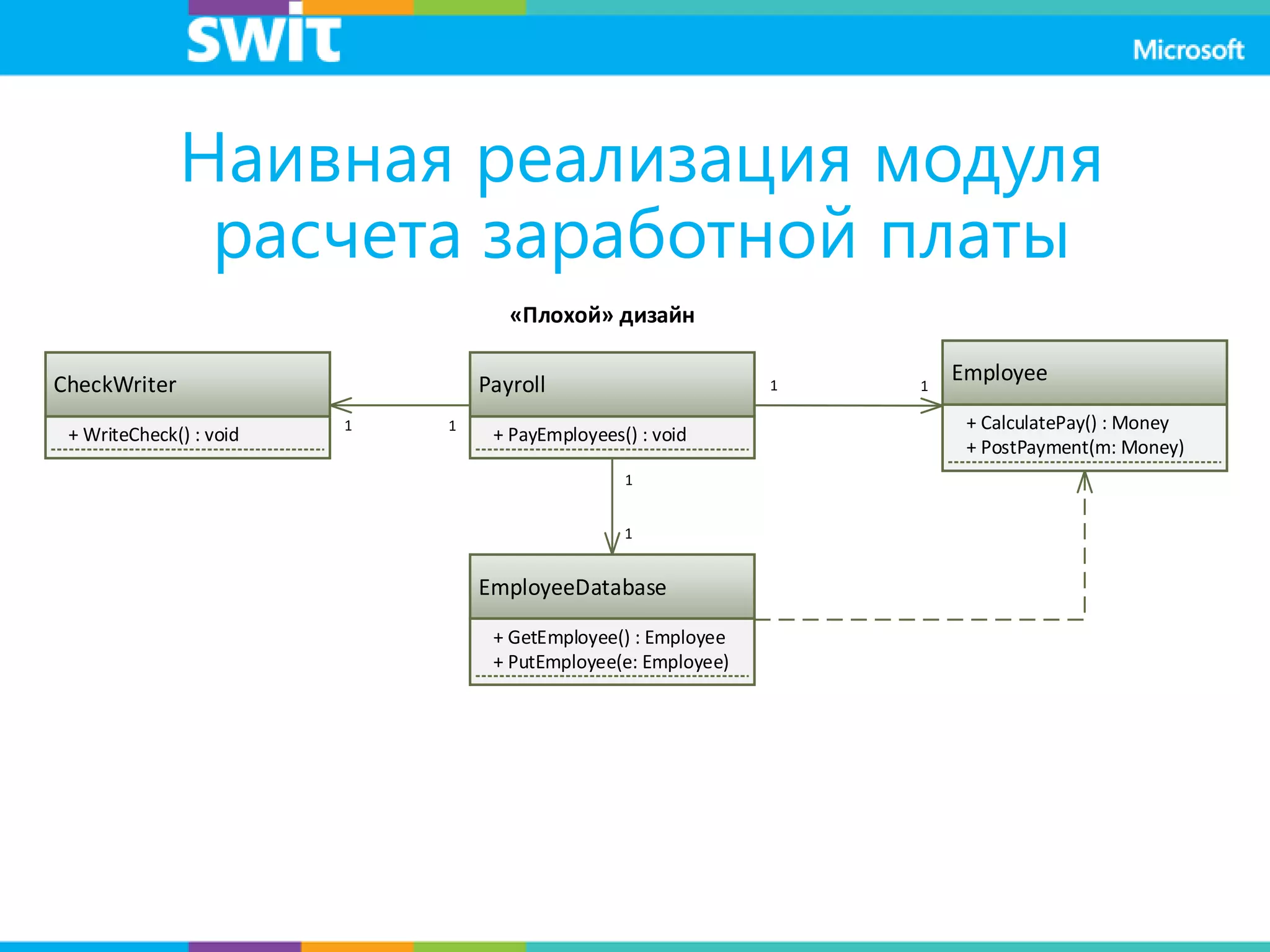 swit

Microsoft

Наивная реализация модуля расчета заработной платы

«Плохой» дизайн

CheckWriter

+ WriteCheck() : void

1

1

Payroll

+ PayEmployees() : void

1

1

Employee

+ CalculatePay() : Money
+ PostPayment(m: Money)

1

1

EmployeeDatabase

+ GetEmployee() : Employee
+ PutEmployee(e: Employee)